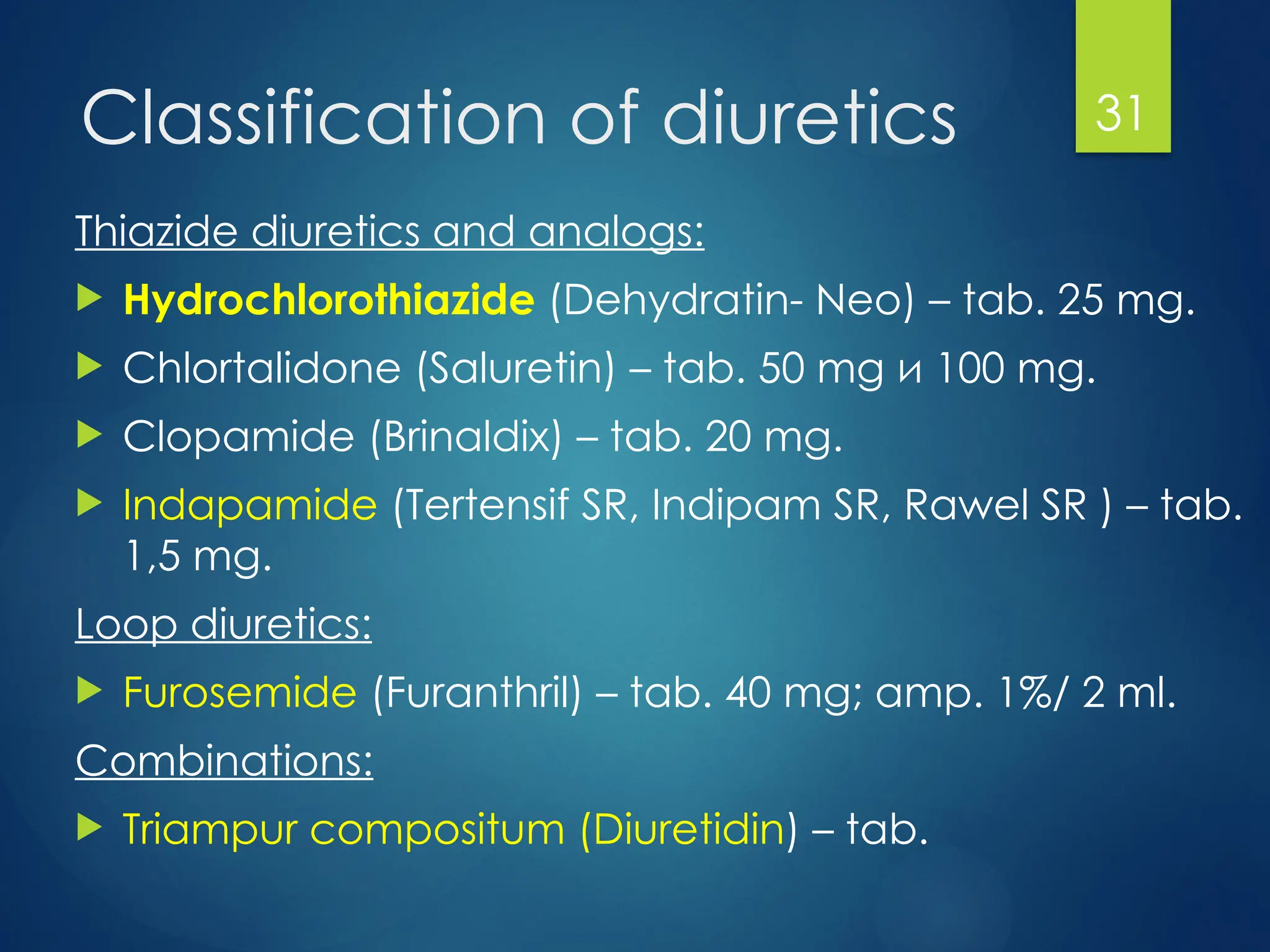 Classification of diuretics

31

Thiazide diuretics and analogs:

Hydrochlorothiazide (Dehydratin- Neo) – tab. 25 mg.

Chlortalidone (Saluretin) – tab. 50 mg и 100 mg.

Clopamide (Brinaldix) – tab. 20 mg.

Indapamide (Tertensif SR, Indipam SR, Rawel SR ) – tab. 1,5 mg.

Loop diuretics:

Furosemide (Furanthril) – tab. 40 mg; amp. 1%/ 2 ml.

Combinations:

Triampur compositum (Diuretidin) – tab.